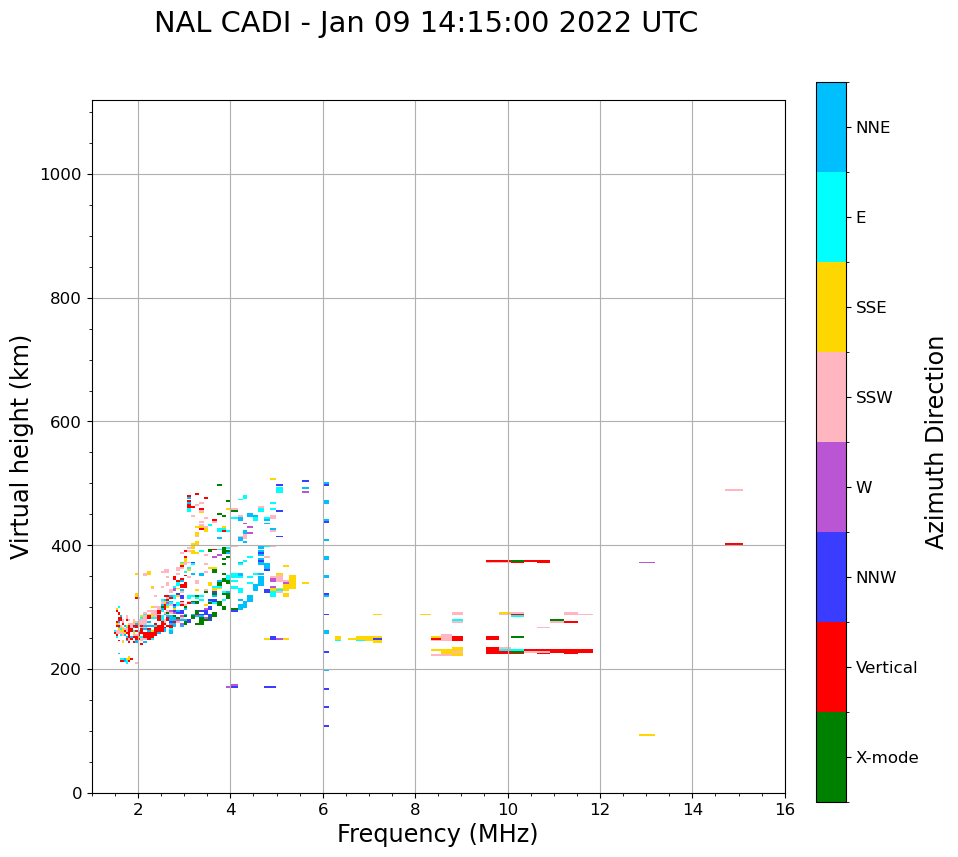 NAL CADI - Jan 09 14:15:00 2022 UTC

Virtual height (km)

1000
800
600
400
200
0

2 4 6 8 10 12 14 16

Frequency (MHz)

NNE
E
SSE
SSW
W
NNW
Vertical
X-mode

Azimuth Direction